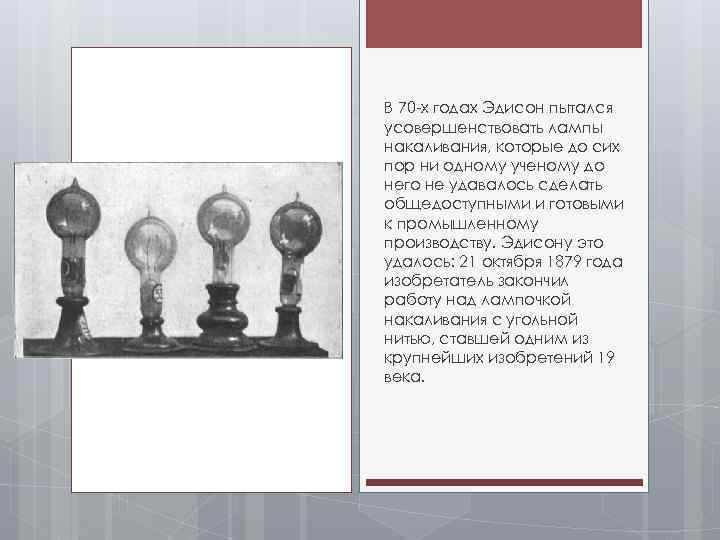 В 70-х годах Эдисон пытался усовершенствовать лампы накаливания, которые до сих пор ни одному ученому до него не удавалось сделать общедоступными и готовыми к промышленному производству. Эдисону это удалось: 21 октября 1879 года изобретатель закончил работу над лампочкой накаливания с угольной нитью, ставшей одним из крупнейших изобретений 19 века.